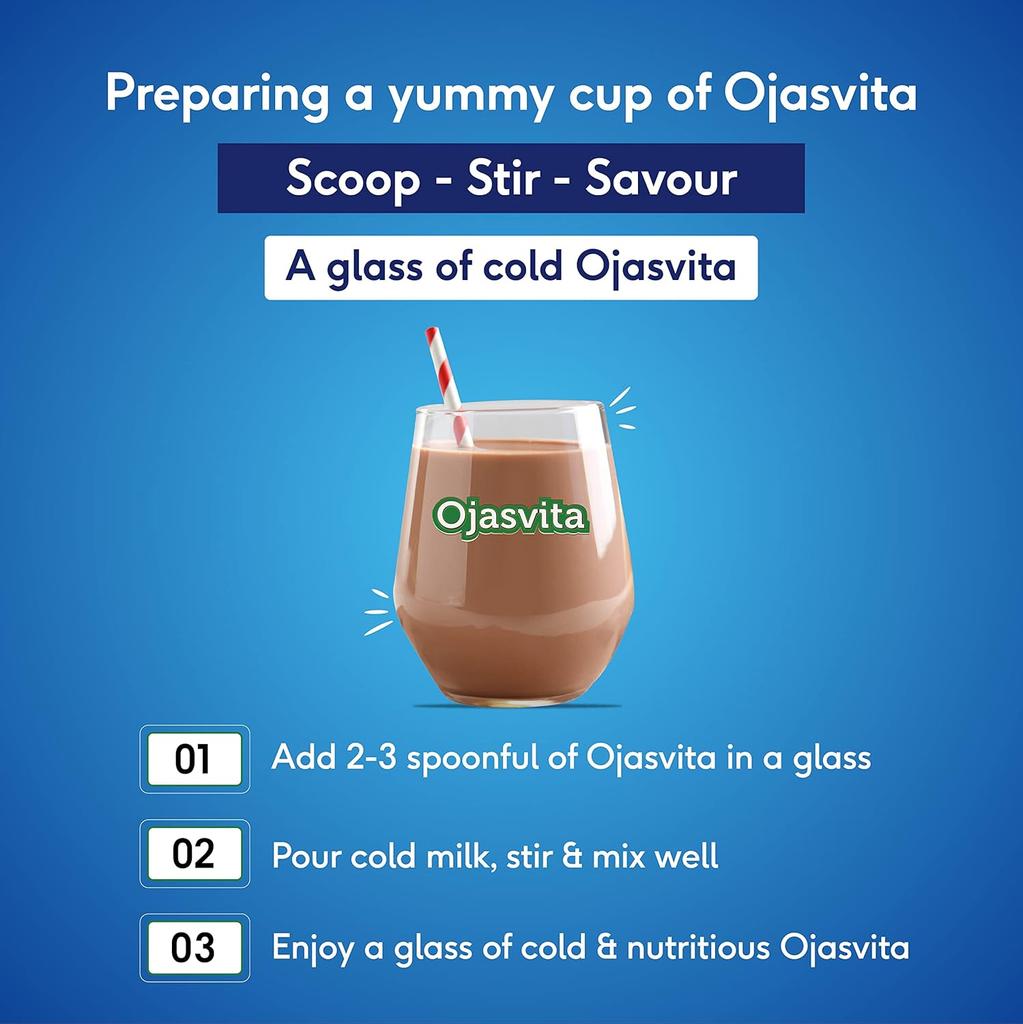 Preparing a yummy cup of Ojasvita

Scoop - Stir - Savour

A glass of cold Ojasvita

Ojasvita

01 Add 2-3 spoonful of Ojasvita in a glass

02 Pour cold milk, stir & mix well

03 Enjoy a glass of cold & nutritious Ojasvita